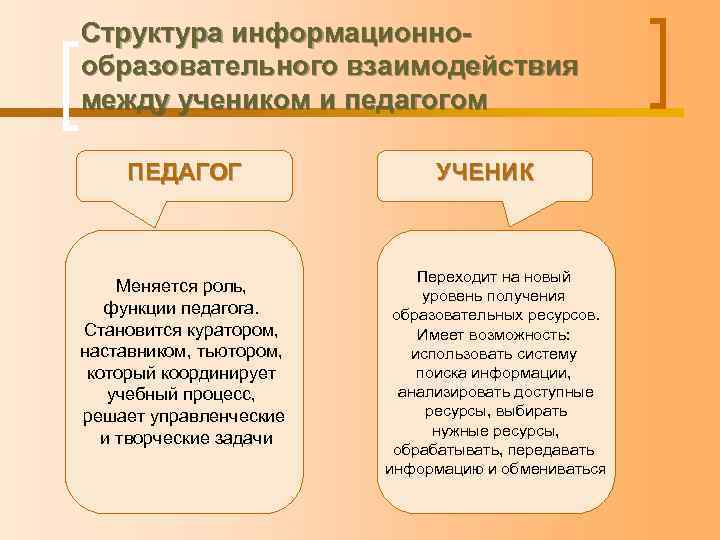 Структура информационно-образовательного взаимодействия между учеником и педагогом

ПЕДАГОГ

Меняется роль, функции педагога. Становится куратором, наставником, тьютором, который координирует учебный процесс, решает управленческие и творческие задачи

УЧЕНИК

Переходит на новый уровень получения образовательных ресурсов. Имеет возможность: использовать систему поиска информации, анализировать доступные ресурсы, выбирать нужные ресурсы, обрабатывать, передавать информацию и обмениваться